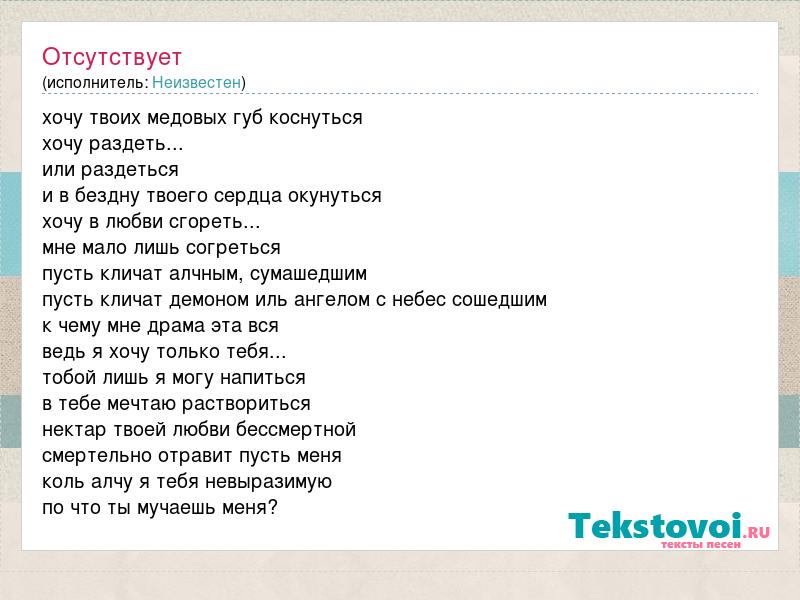 Отсутствует
(исполнитель: Неизвестен)

хочу твоих медовых губ коснуться
хочу раздеть...
или раздеться
и в бездну твоего сердца окунуться
хочу в любви сгореть...
мне мало лишь согреться
пусть кличат алчным, сумашедшим
пусть кличат демоном иль ангелом с небес сошедшим
к чему мне драма эта вся
ведь я хочу только тебя...
тобой лишь я могу напиться
в тебе мечтаю раствориться
нектар твоей любви бессмертной
смертельно отравит пусть меня
коль алчу я тебя невыразимую
по что ты мучаешь меня?

Tekstovoi.RU
тексты песен